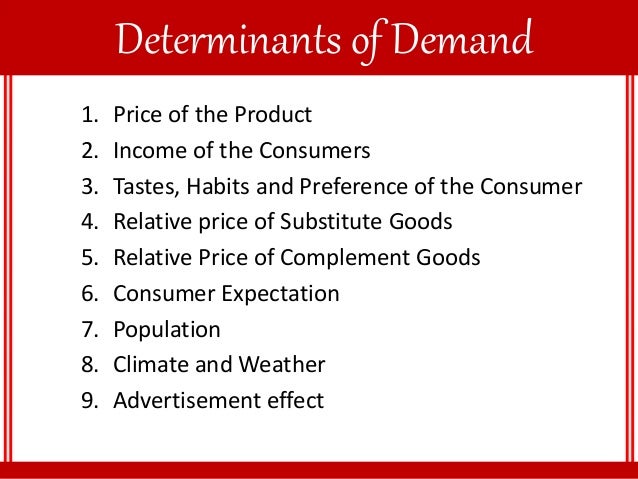 Determinants of Demand

1. Price of the Product
2. Income of the Consumers
3. Tastes, Habits and Preference of the Consumer
4. Relative price of Substitute Goods
5. Relative Price of Complement Goods
6. Consumer Expectation
7. Population
8. Climate and Weather
9. Advertisement effect